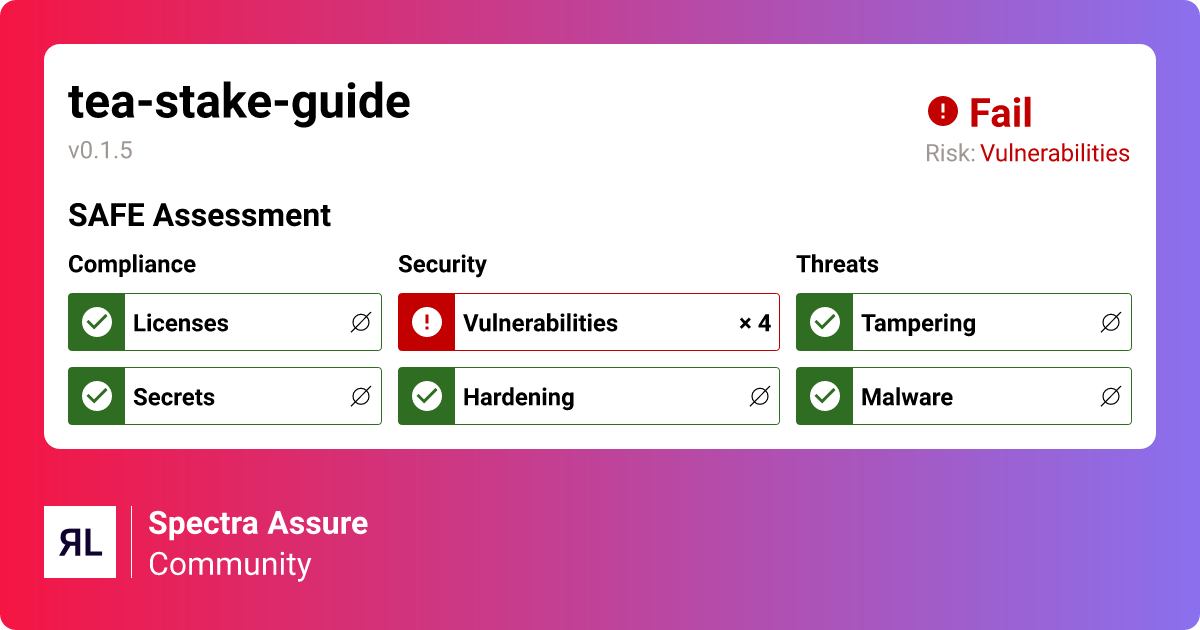 tea-stake-guide
v0.1.5

Fail
Risk: Vulnerabilities

SAFE Assessment

Compliance
Licenses ∅
Secrets ∅

Security
Vulnerabilities × 4
Hardening ∅

Threats
Tampering ∅
Malware ∅

RL
Spectra Assure
Community